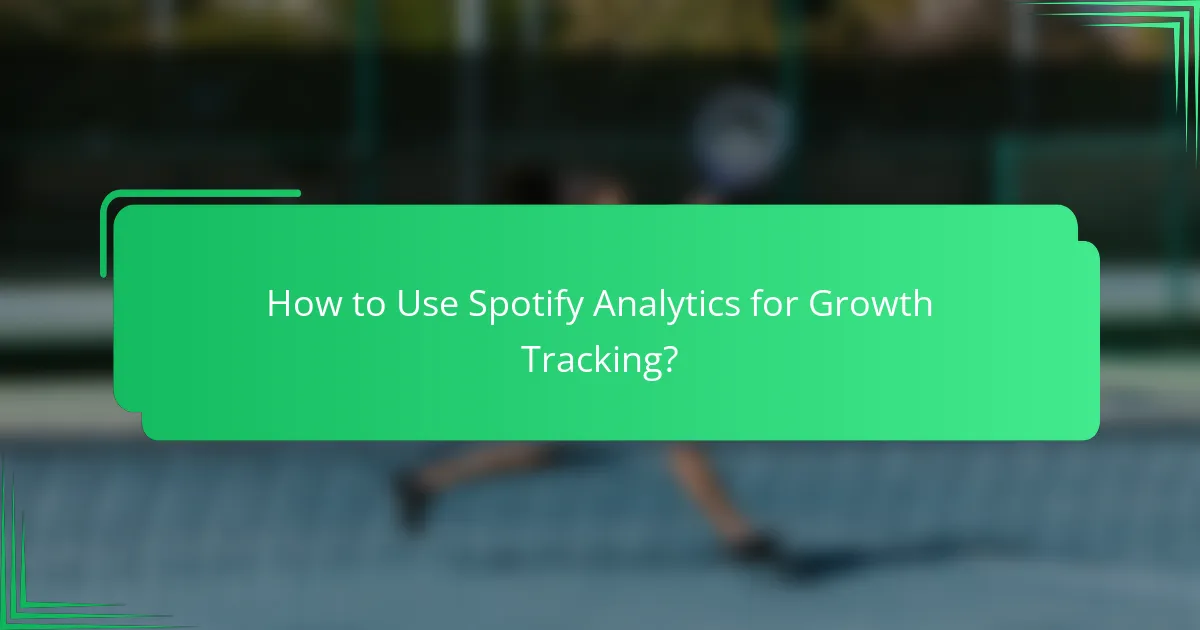 How to Use Spotify Analytics for Growth Tracking?